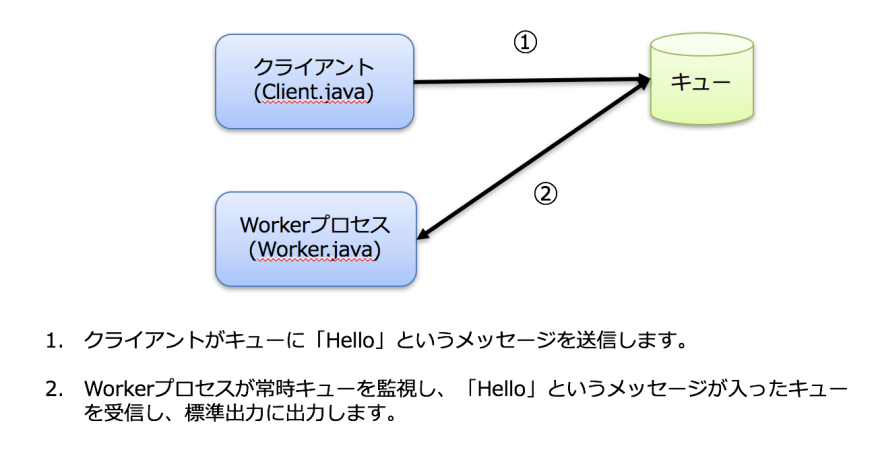 クライアント
(Client.java)

①

キュー

②

Workerプロセス
(Worker.java)

1. クライアントがキューに「Hello」というメッセージを送信します。

2. Workerプロセスが常時キューを監視し、「Hello」というメッセージが入ったキューを受信し、標準出力に出力します。